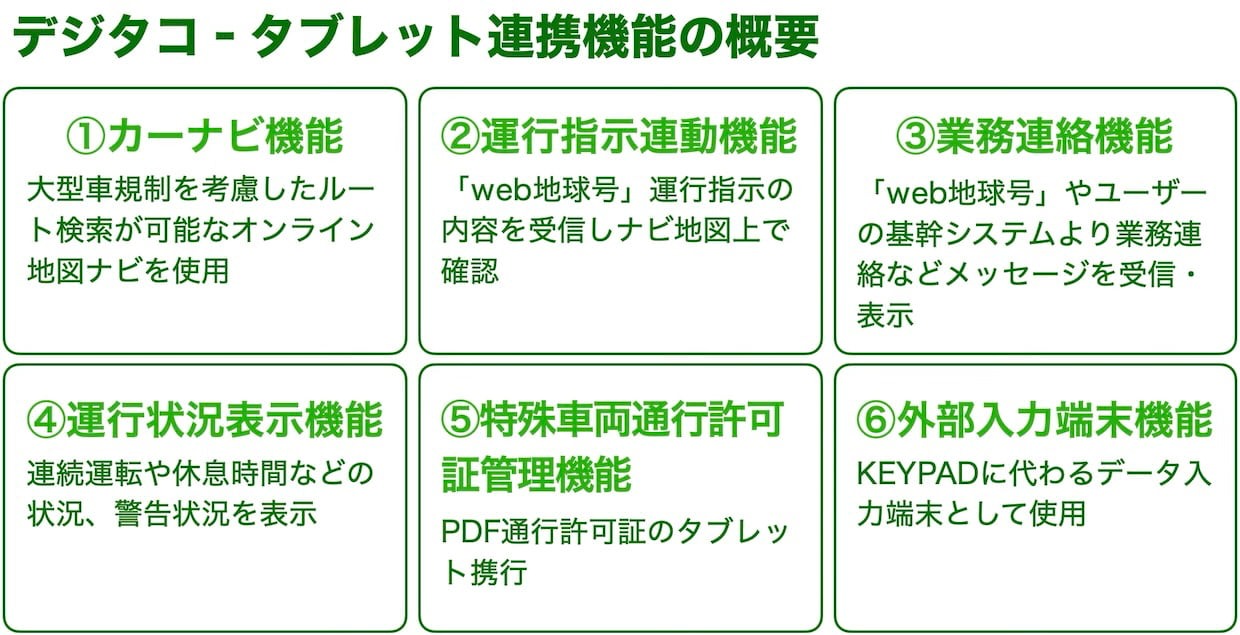 デジタコ - タブレット連携機能の概要

①カーナビ機能
大型車規制を考慮したルート検索が可能なオンライン地図ナビを使用

②運行指示連動機能
「web地球号」運行指示の内容を受信しナビ地図上で確認

③業務連絡機能
「web地球号」やユーザーの基幹システムより業務連絡などメッセージを受信・表示

④運行状況表示機能
連続運転や休息時間などの状況、警告状況を表示

⑤特殊車両通行許可証管理機能
PDF通行許可証のタブレット携行

⑥外部入力端末機能
KEYPADに代わるデータ入力端末として使用